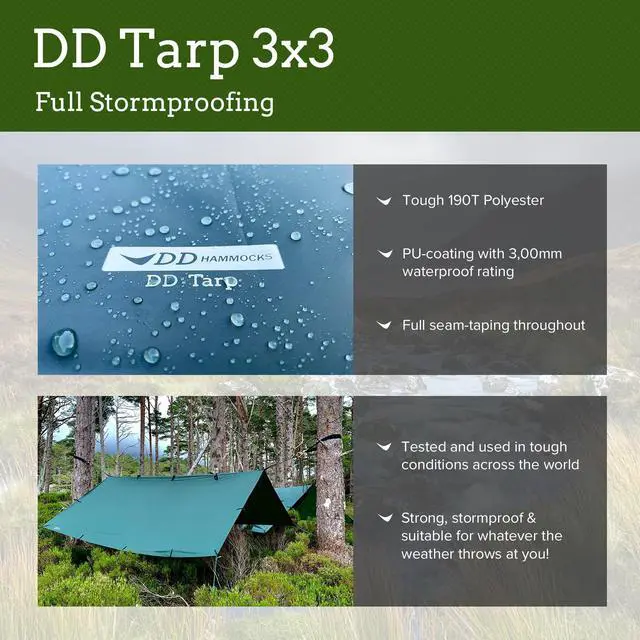 DD Tarp 3x3

Full Stormproofing

DD HAMMOCKS

DD Tarp

Tough 190T Polyester

PU-coating with 3,00mm waterproof rating

Full seam-taping throughout

Tested and used in tough conditions across the world

Strong, stormproof & suitable for whatever the weather throws at you!